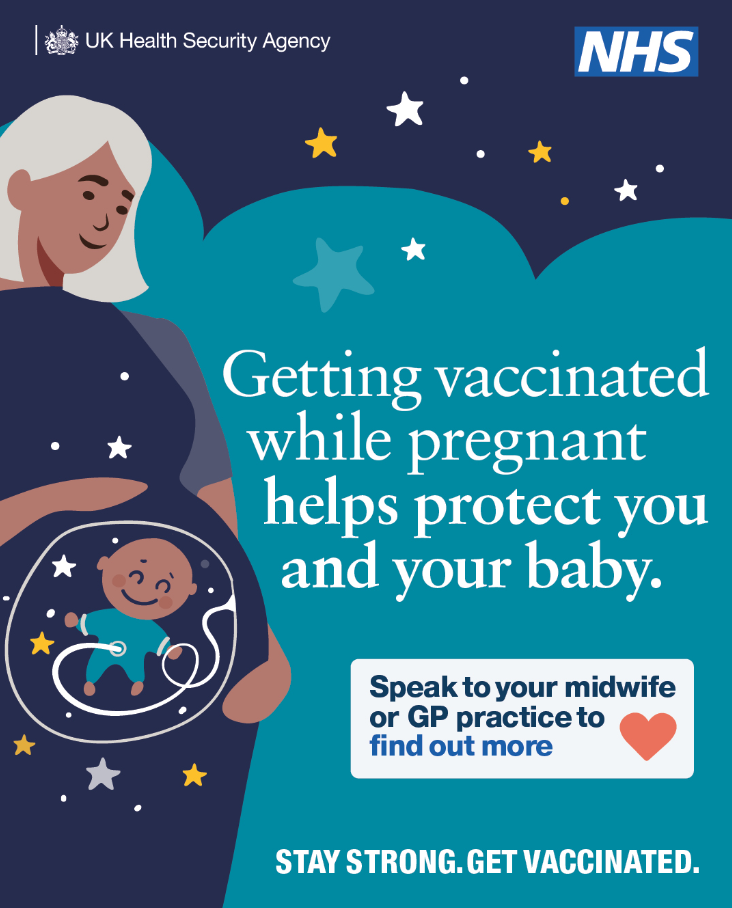 UK Health Security Agency

NHS

Getting vaccinated while pregnant helps protect you and your baby.

Speak to your midwife or GP practice to find out more

STAY STRONG. GET VACCINATED.